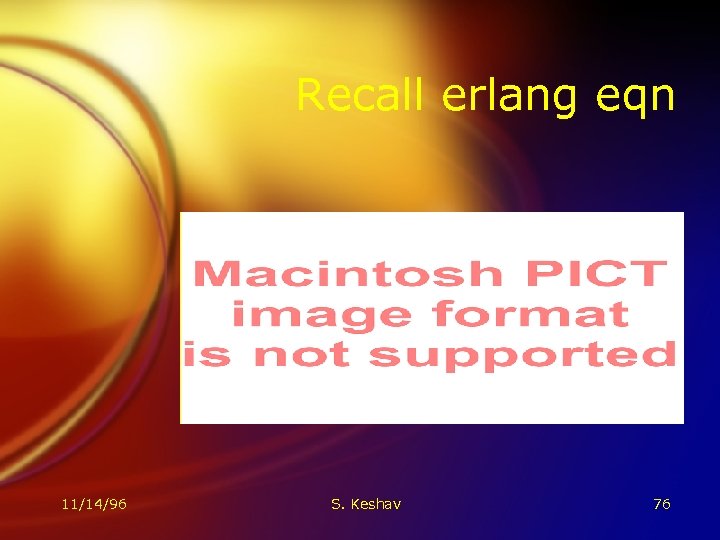 Recall erlang eqn

Macintosh PICT image format is not supported

11/14/96

S. Keshav

76